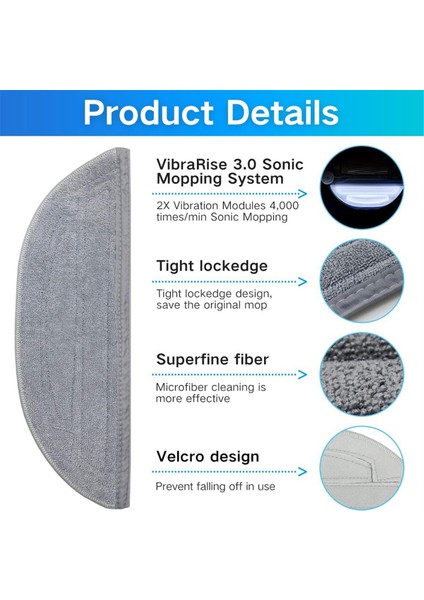 Product Details

VibraRise 3.0 Sonic Mopping System

2X Vibration Modules 4,000 times/min Sonic Mopping

Tight lockedge

Tight lockedge design, save the original mop

Superfine fiber

Microfiber cleaning is more effective

Velcro design

Prevent falling off in use